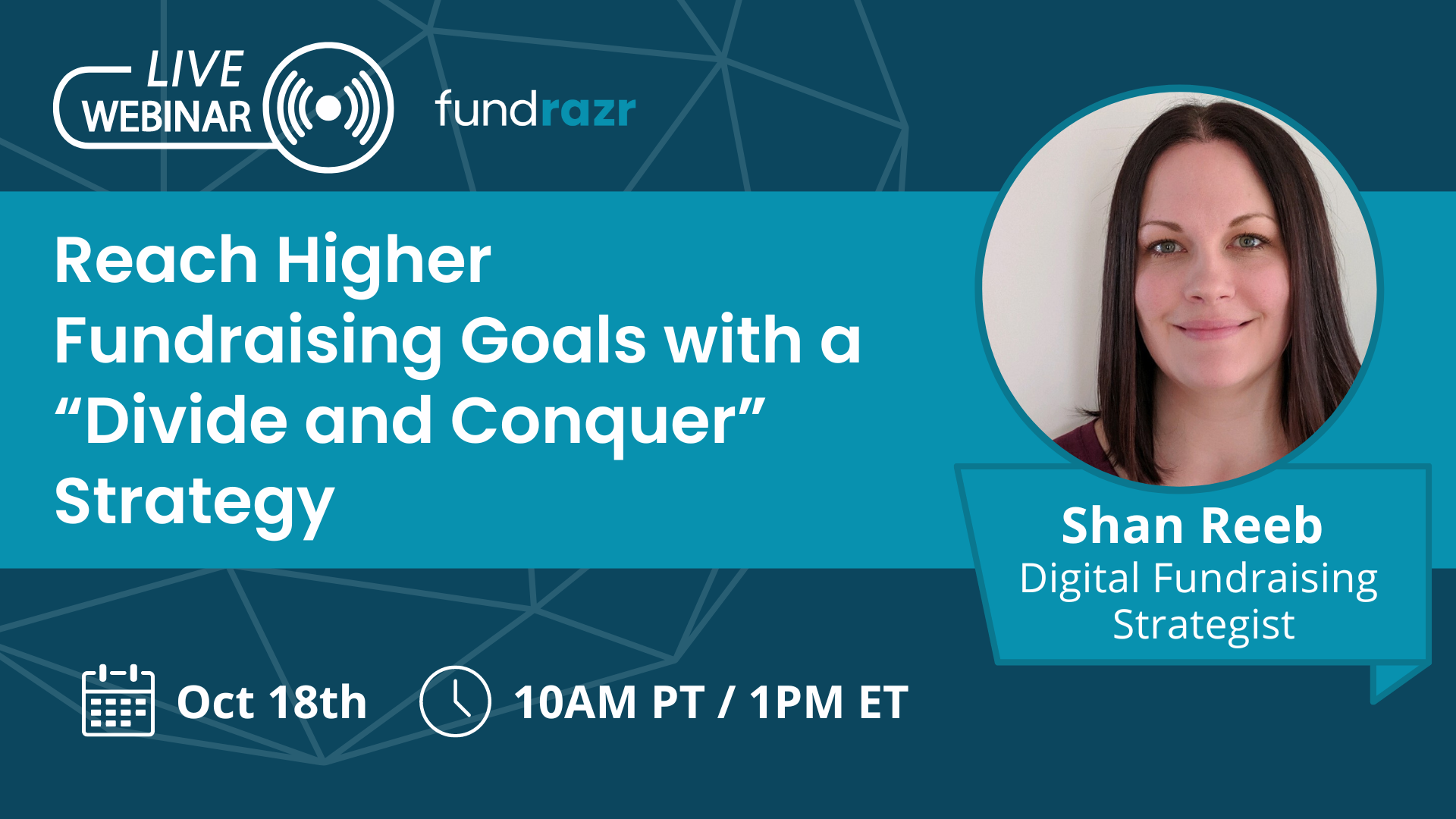 LIVE WEBINAR

fundrazr

Reach Higher Fundraising Goals with a “Divide and Conquer” Strategy

Shan Reeb
Digital Fundraising Strategist

Oct 18th

10AM PT / 1PM ET